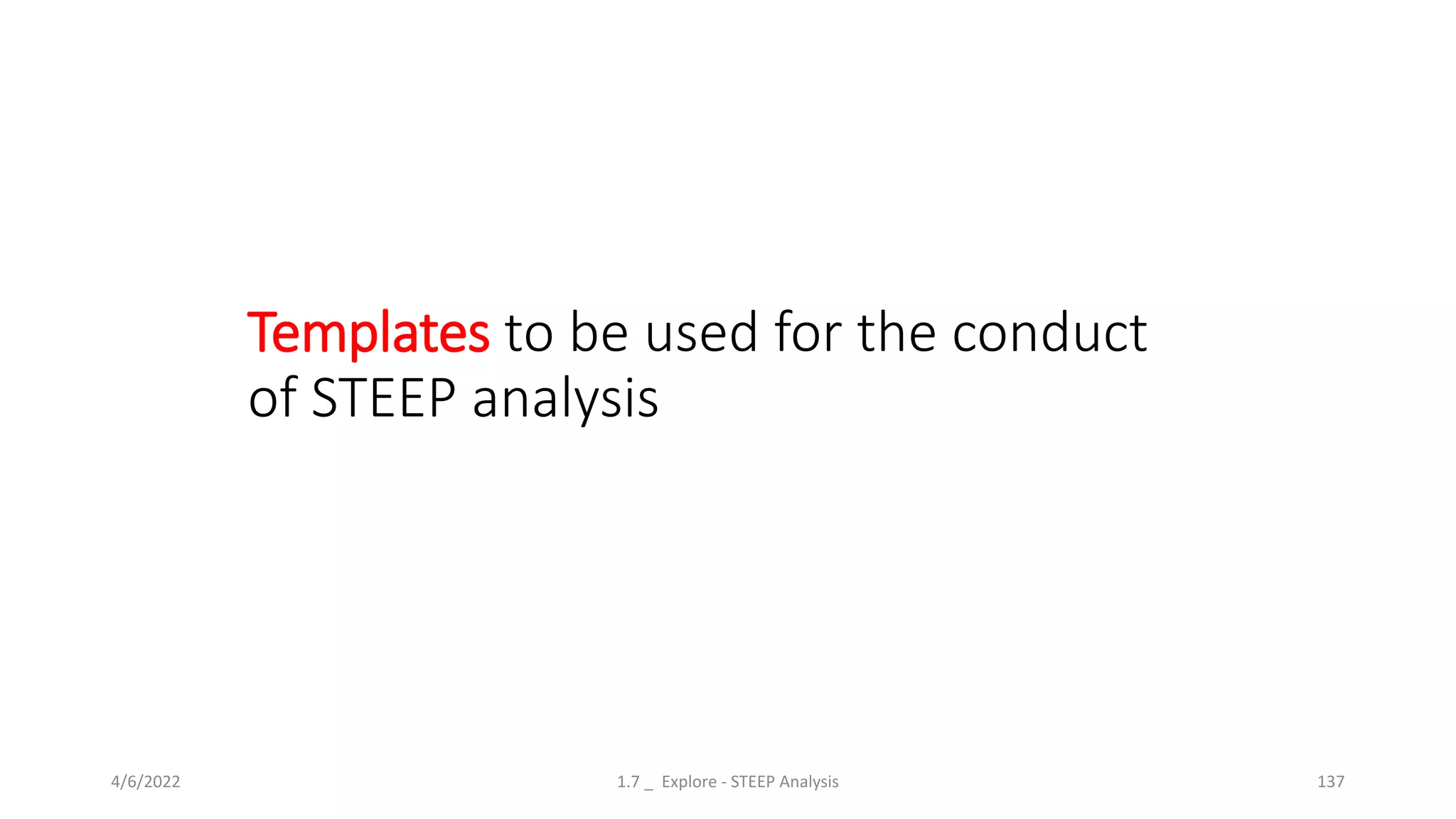 Templates to be used for the conduct of STEEP analysis

4/6/2022

1.7 _ Explore - STEEP Analysis

137